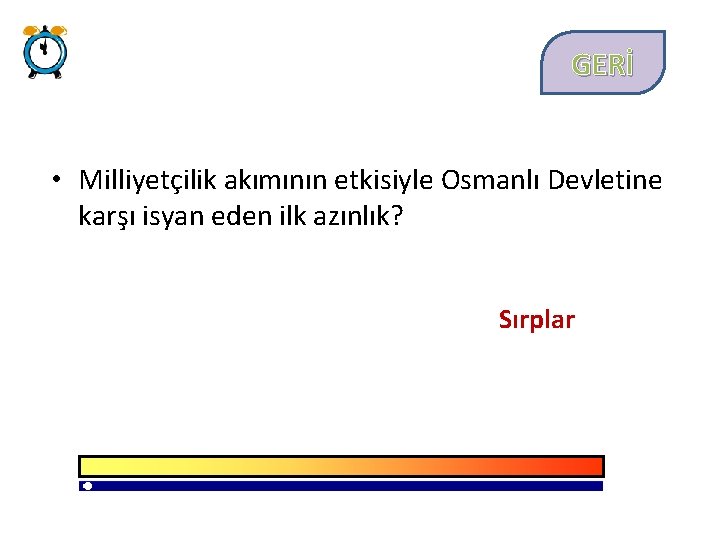 GERİ

• Milliyetçilik akımının etkisiyle Osmanlı Devletine karşı isyan eden ilk azınlık?

Sırplar